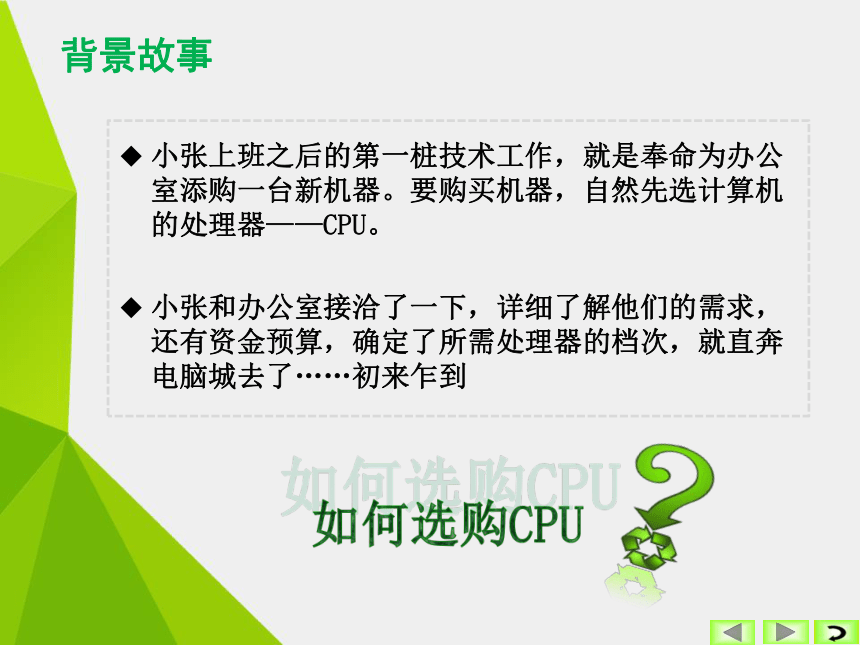 背景故事

◆ 小张上班之后的第一桩技术工作，就是奉命为办公室添购一台新机器。要购买机器，自然先选计算机的处理器——CPU。

◆ 小张和办公室接洽了一下，详细了解他们的需求，还有资金预算，确定了所需处理器的档次，就直奔电脑城去了……初来乍到

如何选购CPU

如何选购CPU